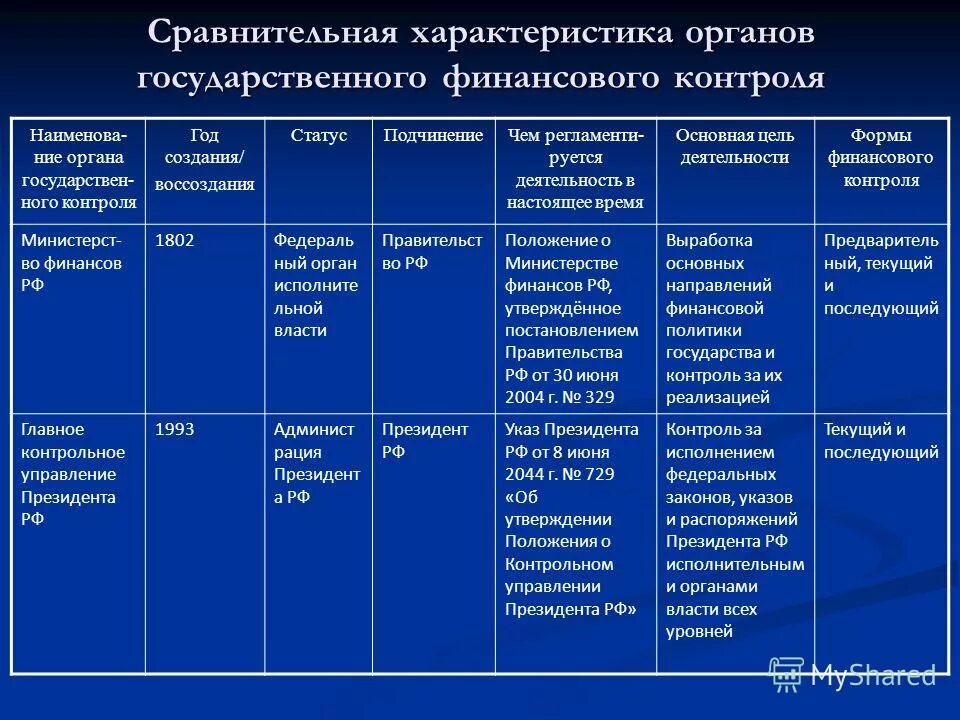 Сравнительная характеристика органов государственного финансового контроля

| Наименование органа государственного контроля | Год создания/ воссоздания | Статус | Подчинение | Чем регламентируется деятельность в настоящее время | Основная цель деятельности | Формы финансового контроля |
|---|---|---|---|---|---|---|
| Министерство финансов РФ | 1802 | Федеральный орган исполнительной власти | Правительство РФ | Положение о Министерстве финансов РФ, утверждённое постановлением Правительства РФ от 30 июня 2004 г. № 329 | Выработка основных направлений финансовой политики государства и контроль за их реализацией | Предварительный, текущий и последующий |
| Главное контрольное управление Президента РФ | 1993 | Администрация Президента РФ | Президент РФ | Указ Президента РФ от 8 июня 2044 г. № 729 «Об утверждении Положения о Контрольном управлении Президента РФ» | Контроль за исполнением федеральных законов, указов и распоряжений Президента РФ исполнительным и органами власти всех уровней | Текущий и последующий |

MyShared